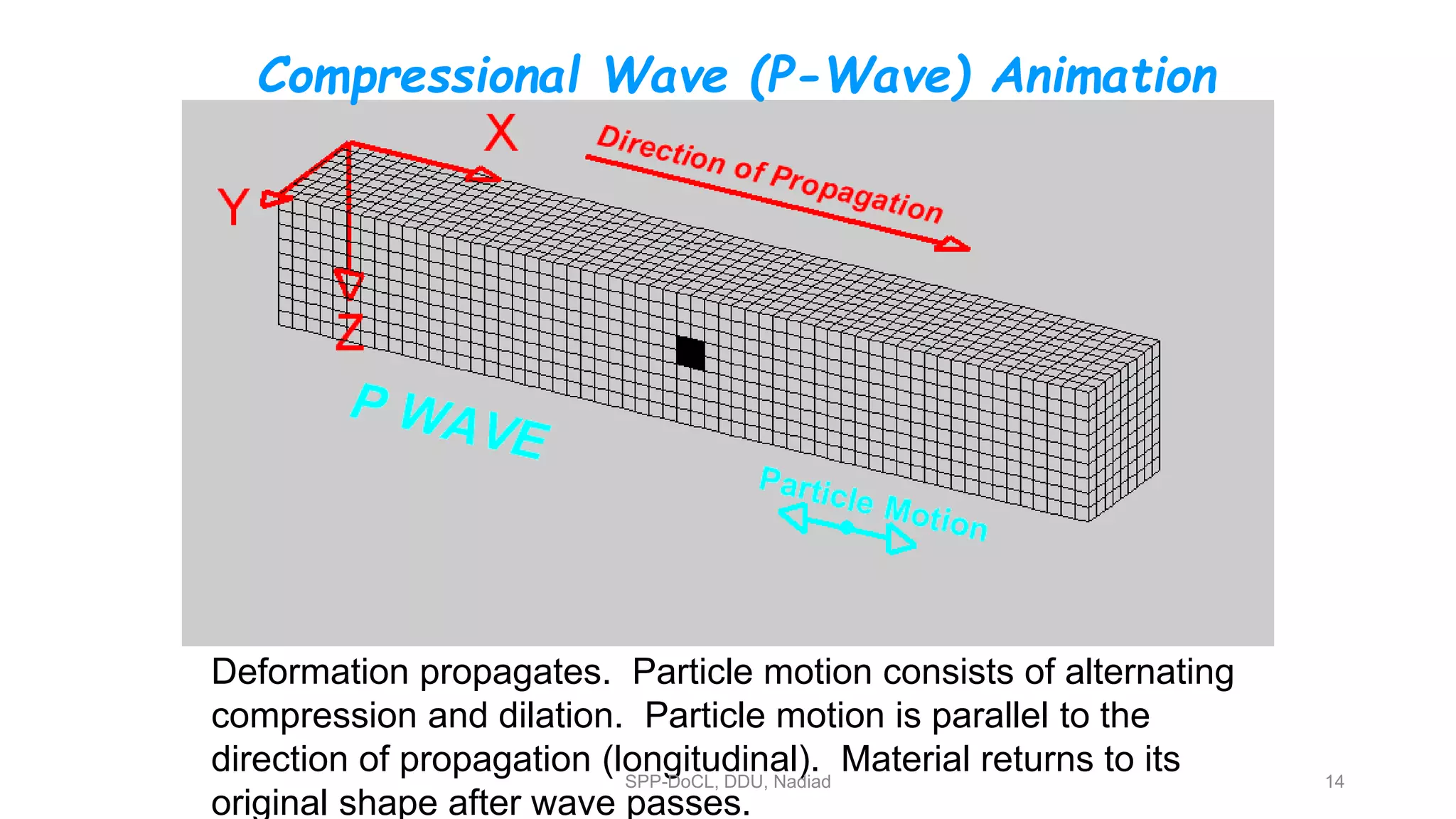 Compressional Wave (P-Wave) Animation

X

Y

Z

Direction of Propagation

P WAVE

Particle Motion

Deformation propagates. Particle motion consists of alternating compression and dilation. Particle motion is parallel to the direction of propagation (longitudinal). Material returns to its original shape after wave passes.

SPP-DoCL, DDU, Nadiad

14